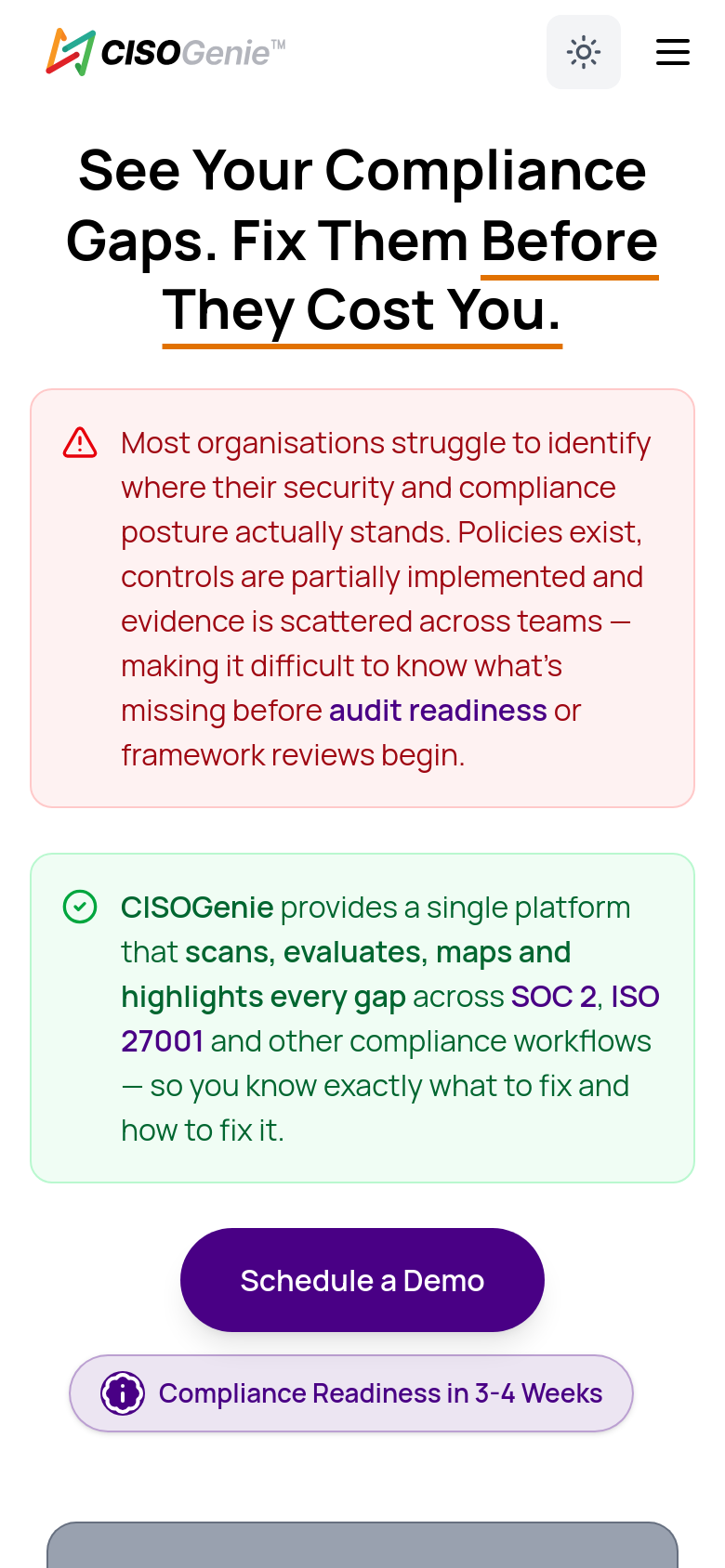 CISOGenie™

See Your Compliance Gaps. Fix Them Before They Cost You.

Most organisations struggle to identify where their security and compliance posture actually stands. Policies exist, controls are partially implemented and evidence is scattered across teams — making it difficult to know what's missing before audit readiness or framework reviews begin.

CISOGenie provides a single platform that scans, evaluates, maps and highlights every gap across SOC 2, ISO 27001 and other compliance workflows — so you know exactly what to fix and how to fix it.

Schedule a Demo

Compliance Readiness in 3-4 Weeks